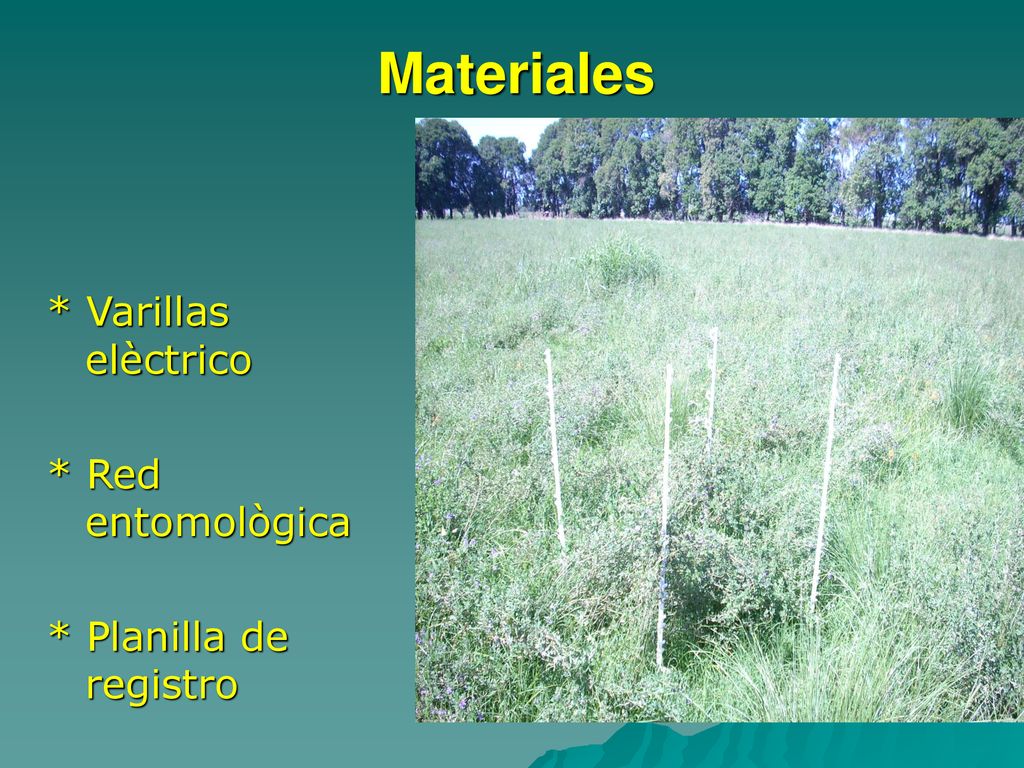 Materiales

* Varillas elèctrico

* Red entomològica

* Planilla de registro